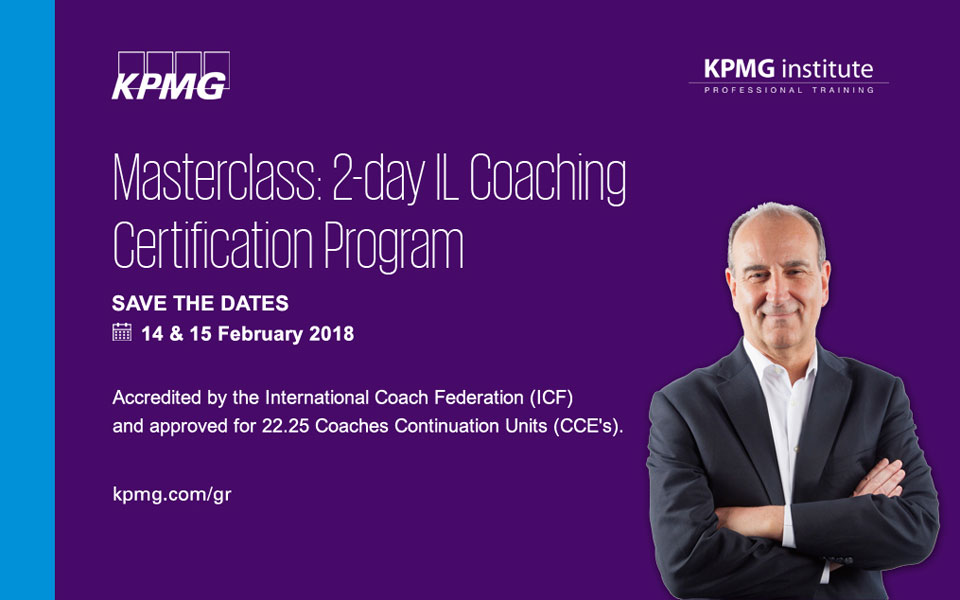 KPMG

KPMG institute
PROFESSIONAL TRAINING

Masterclass: 2-day IL Coaching Certification Program

SAVE THE DATES
14 & 15 February 2018

Accredited by the International Coach Federation (ICF) and approved for 22.25 Coaches Continuation Units (CCE's).

kpmg.com/gr